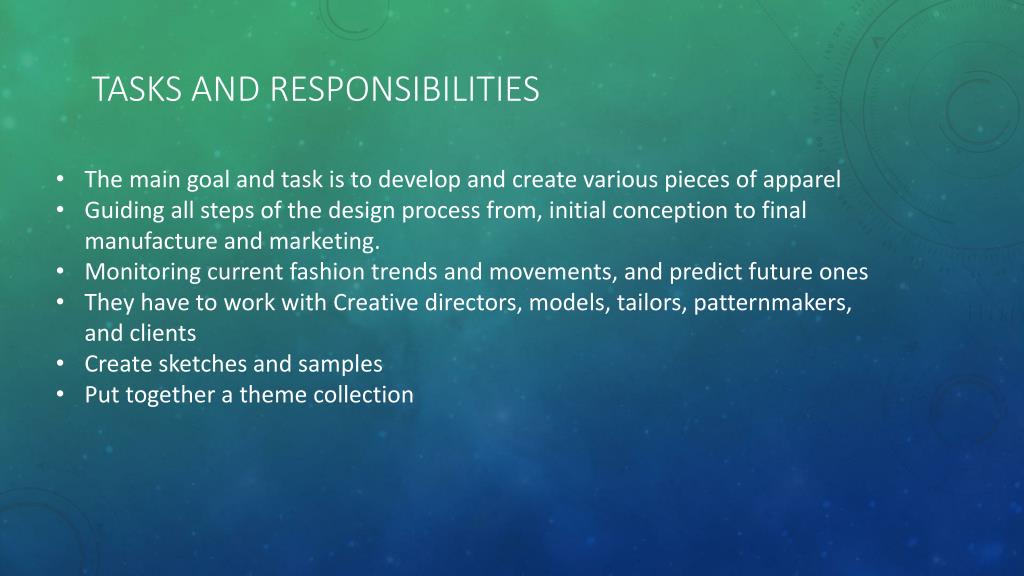 TASKS AND RESPONSIBILITIES

• The main goal and task is to develop and create various pieces of apparel
• Guiding all steps of the design process from, initial conception to final manufacture and marketing.
• Monitoring current fashion trends and movements, and predict future ones
• They have to work with Creative directors, models, tailors, patternmakers, and clients
• Create sketches and samples
• Put together a theme collection